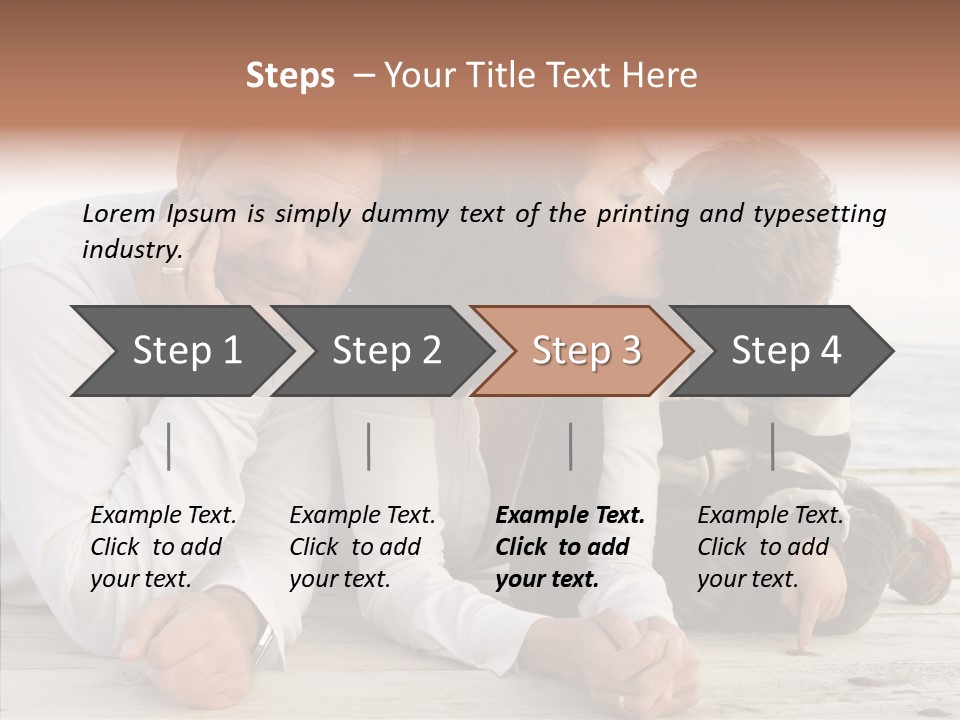 Steps – Your Title Text Here

Lorem Ipsum is simply dummy text of the printing and typesetting industry.

Step 1

Step 2

Step 3

Step 4

Example Text. Click to add your text.

Example Text. Click to add your text.

Example Text. Click to add your text.

Example Text. Click to add your text.